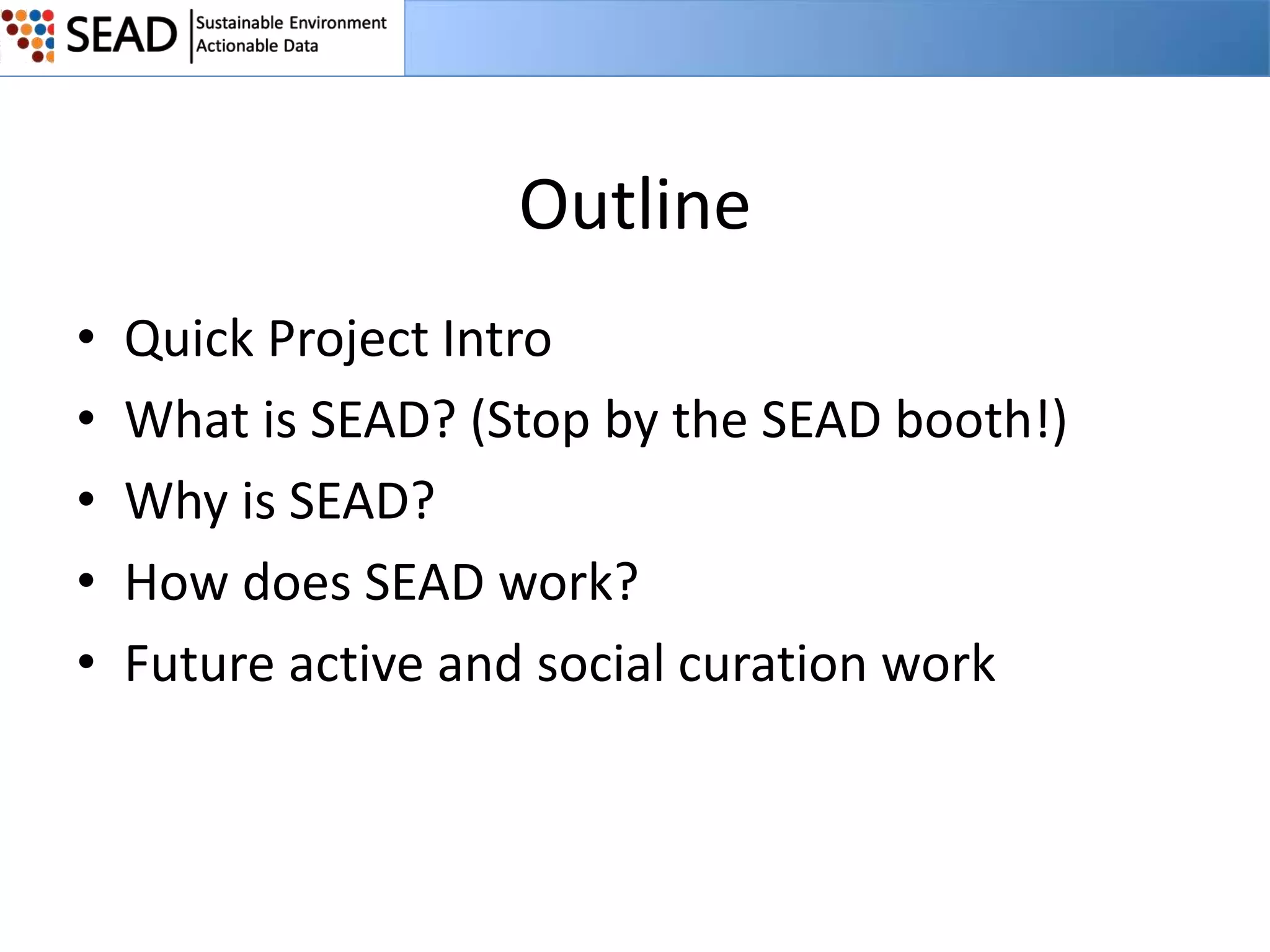 SEAD Sustainable Environment Actionable Data

Outline

• Quick Project Intro
• What is SEAD? (Stop by the SEAD booth!)
• Why is SEAD?
• How does SEAD work?
• Future active and social curation work